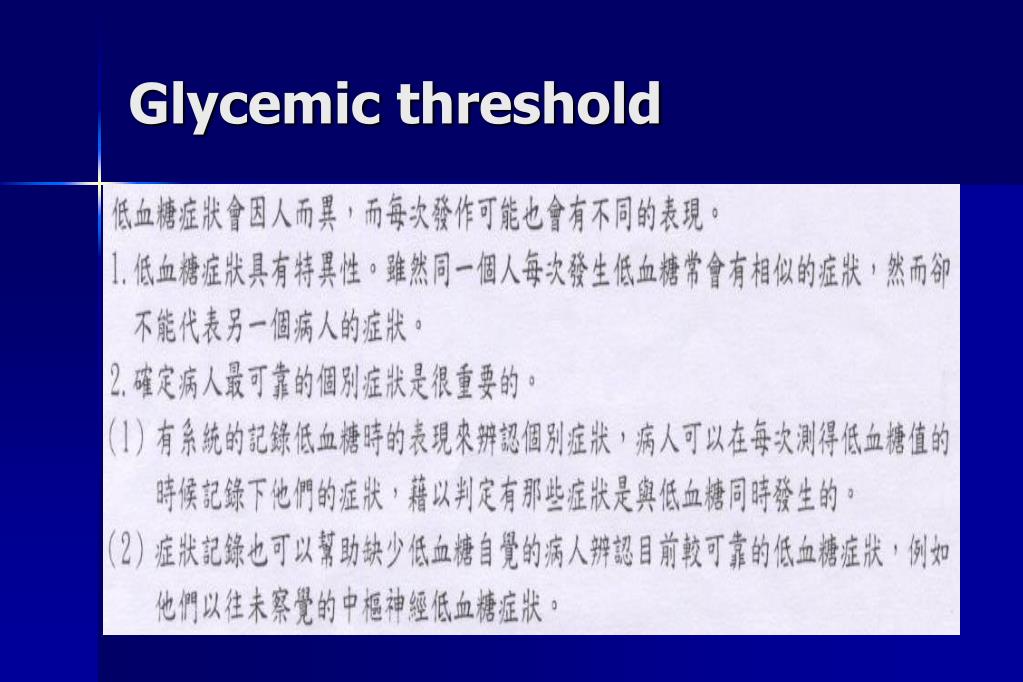 Glycemic threshold

低血糖症狀會因人而異，而每次發作可能也會有不同的表現。

1. 低血糖症狀具有特異性。雖然同一個人每次發生低血糖常會有相似的症狀，然而卻不能代表另一個病人的症狀。

2. 確定病人最可靠的個別症狀是很重要的。

(1) 有系統的記錄低血糖時的表現來辨認個別症狀，病人可以在每次測得低血糖值的時候記錄下他們的症狀，藉以判定有那些症狀是與低血糖同時發生的。

(2) 症狀記錄也可以幫助缺少低血糖自覺的病人辨認目前較可靠的低血糖症狀，例如他們以往未察覺的中樞神經低血糖症狀。